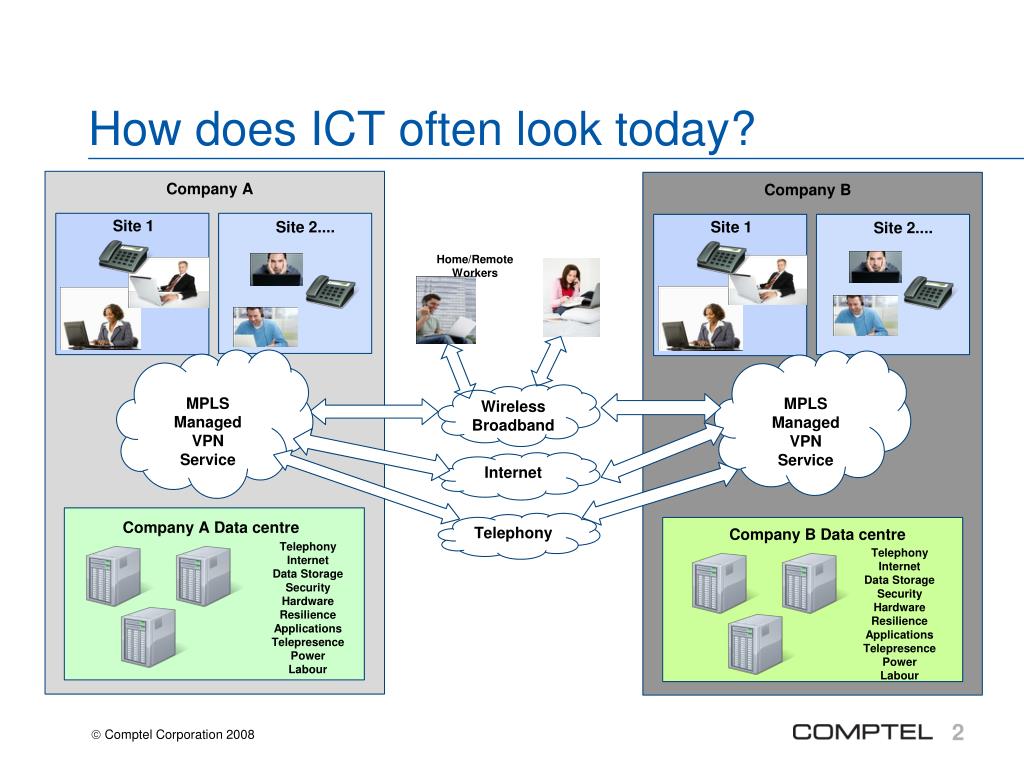 How does ICT often look today?

Company A

Site 1

Site 2....

MPLS Managed VPN Service

Company A Data centre

Telephony
Internet
Data Storage
Security
Hardware
Resilience
Applications
Telepresence
Power
Labour

Home/Remote Workers

Wireless Broadband

Internet

Telephony

Company B

Site 1

Site 2....

MPLS Managed VPN Service

Company B Data centre

Telephony
Internet
Data Storage
Security
Hardware
Resilience
Applications
Telepresence
Power
Labour

© Comptel Corporation 2008

COMPTEL 2